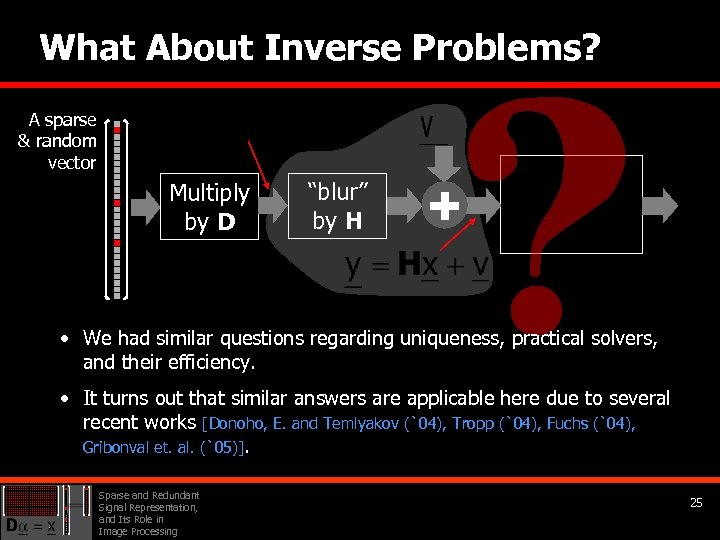 What About Inverse Problems?

A sparse & random vector

Multiply by **D**

"blur" by **H**

$\underline{v}$

+

$\underline{y} = \mathbf{H}\underline{x} + \underline{v}$

?

• We had similar questions regarding uniqueness, practical solvers, and their efficiency.

• It turns out that similar answers are applicable here due to several recent works [Donoho, E. and Temlyakov (`04), Tropp (`04), Fuchs (`04), Gribonval et. al. (`05)].

$\mathbf{D}\underline{\alpha} = \underline{x}$

Sparse and Redundant Signal Representation, and Its Role in Image Processing

25